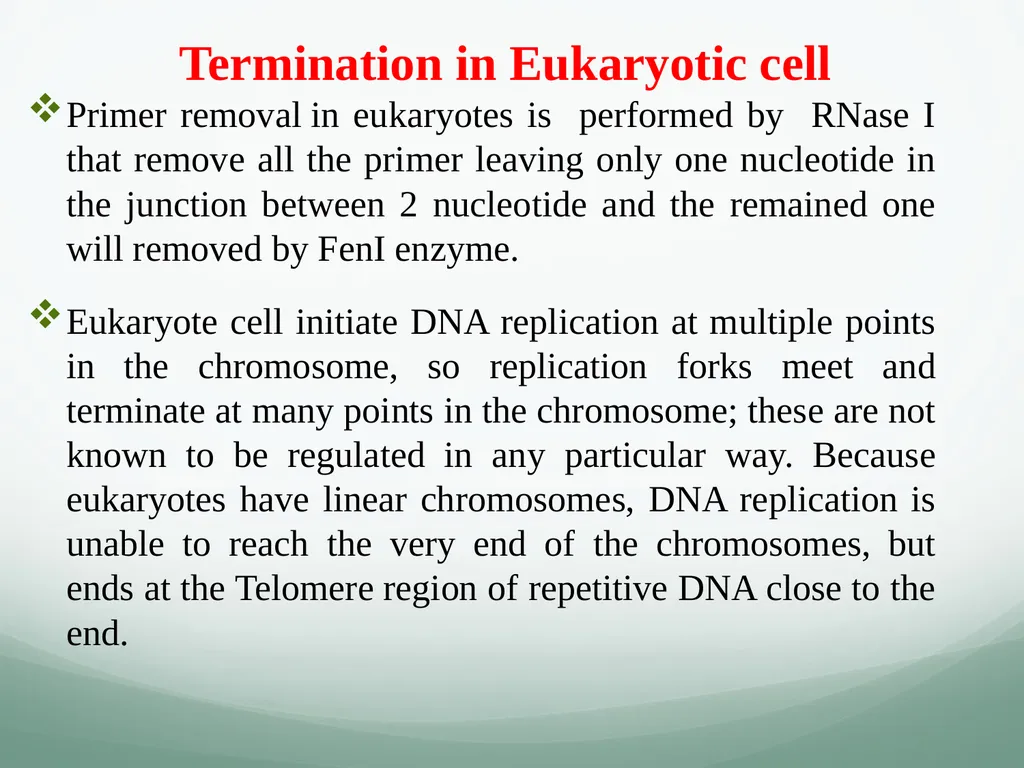 Termination in Eukaryotic cell

❖ Primer removal in eukaryotes is performed by RNase I that remove all the primer leaving only one nucleotide in the junction between 2 nucleotide and the remained one will removed by FenI enzyme.

❖ Eukaryote cell initiate DNA replication at multiple points in the chromosome, so replication forks meet and terminate at many points in the chromosome; these are not known to be regulated in any particular way. Because eukaryotes have linear chromosomes, DNA replication is unable to reach the very end of the chromosomes, but ends at the Telomere region of repetitive DNA close to the end.